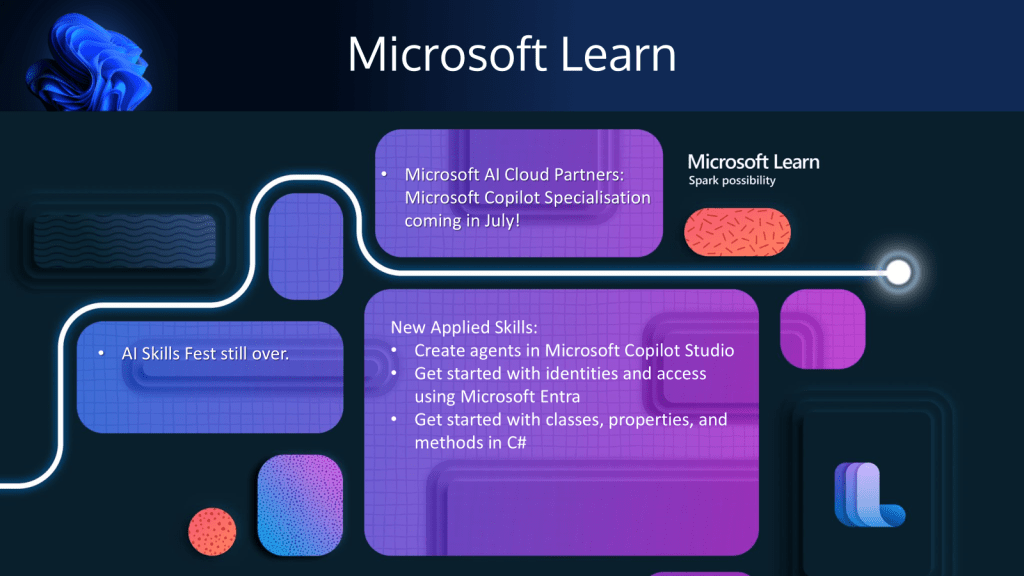 Microsoft Learn

• Microsoft AI Cloud Partners: Microsoft Copilot Specialisation coming in July!

Microsoft Learn
Spark possibility

• AI Skills Fest still over.

New Applied Skills:
• Create agents in Microsoft Copilot Studio
• Get started with identities and access using Microsoft Entra
• Get started with classes, properties, and methods in C#